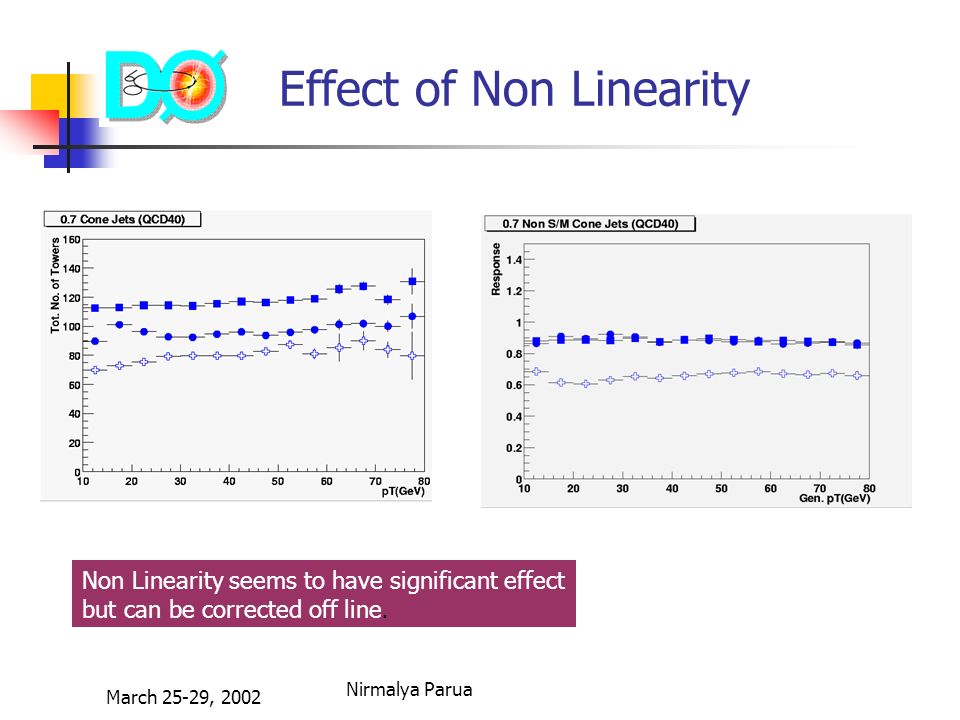 DØ

Effect of Non Linearity

0.7 Cone Jets (QCD40)

Tot. No. of Towers

160
140
120
100
80
60
40
20
0

10 20 30 40 50 60 70 80
pT(GeV)

0.7 Non S/M Cone Jets (QCD40)

Response

1.4
1.2
1
0.8
0.6
0.4
0.2
0

10 20 30 40 50 60 70 80
Gen. pT(GeV)

Non Linearity seems to have significant effect but can be corrected off line.

March 25-29, 2002

Nirmalya Parua